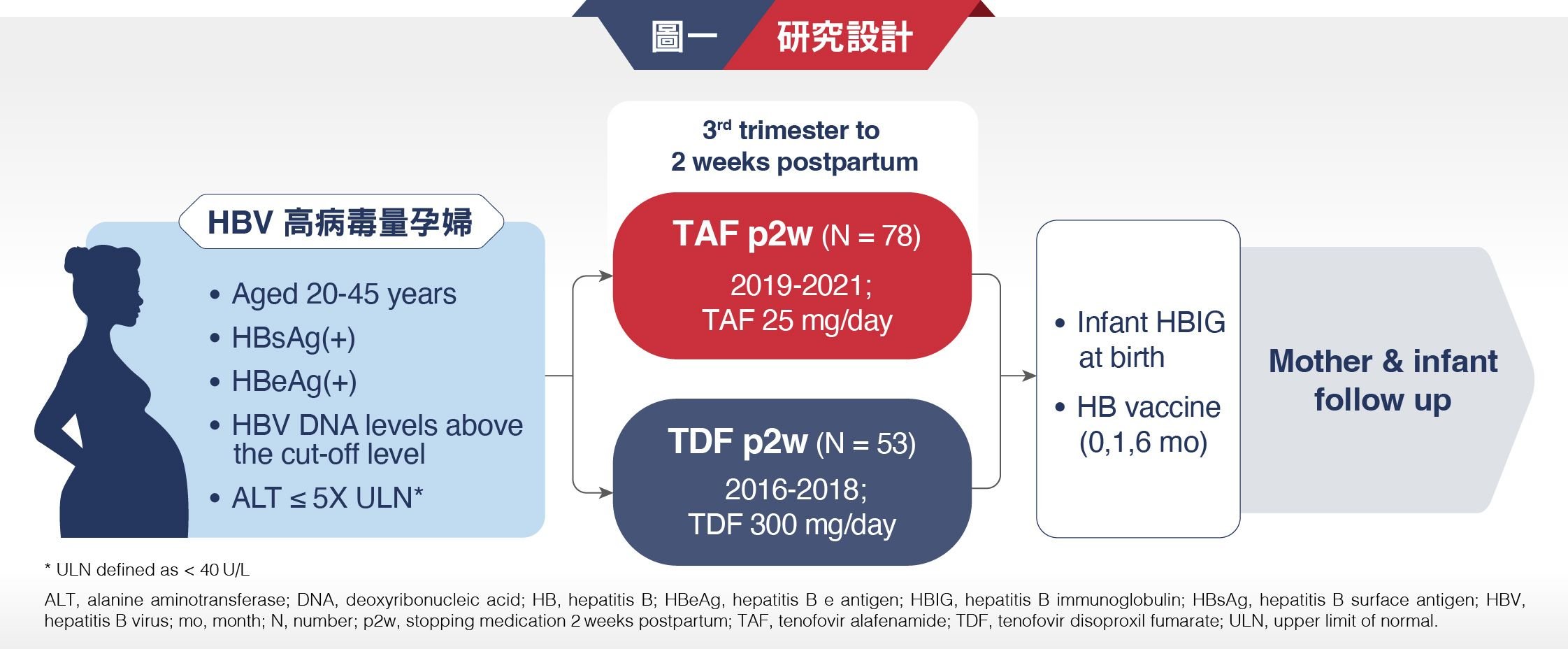 圖一 研究設計

HBV 高病毒量孕婦

• Aged 20-45 years
• HBsAg(+)
• HBeAg(+)
• HBV DNA levels above the cut-off level
• ALT ≤ 5X ULN*

$3^{rd}$ trimester to 2 weeks postpartum

TAF p2w (N = 78)
2019-2021;
TAF 25 mg/day

TDF p2w (N = 53)
2016-2018;
TDF 300 mg/day

• Infant HBIG at birth
• HB vaccine (0,1,6 mo)

Mother & infant follow up

* ULN defined as < 40 U/L

ALT, alanine aminotransferase; DNA, deoxyribonucleic acid; HB, hepatitis B; HBeAg, hepatitis B e antigen; HBIG, hepatitis B immunoglobulin; HBsAg, hepatitis B surface antigen; HBV, hepatitis B virus; mo, month; N, number; p2w, stopping medication 2 weeks postpartum; TAF, tenofovir alafenamide; TDF, tenofovir disoproxil fumarate; ULN, upper limit of normal.